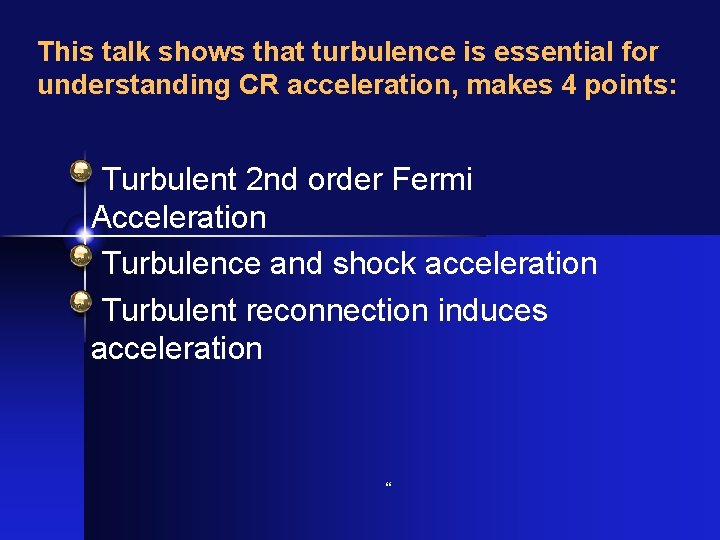 This talk shows that turbulence is essential for understanding CR acceleration, makes 4 points:

• Turbulent 2nd order Fermi Acceleration
• Turbulence and shock acceleration
• Turbulent reconnection induces acceleration

"